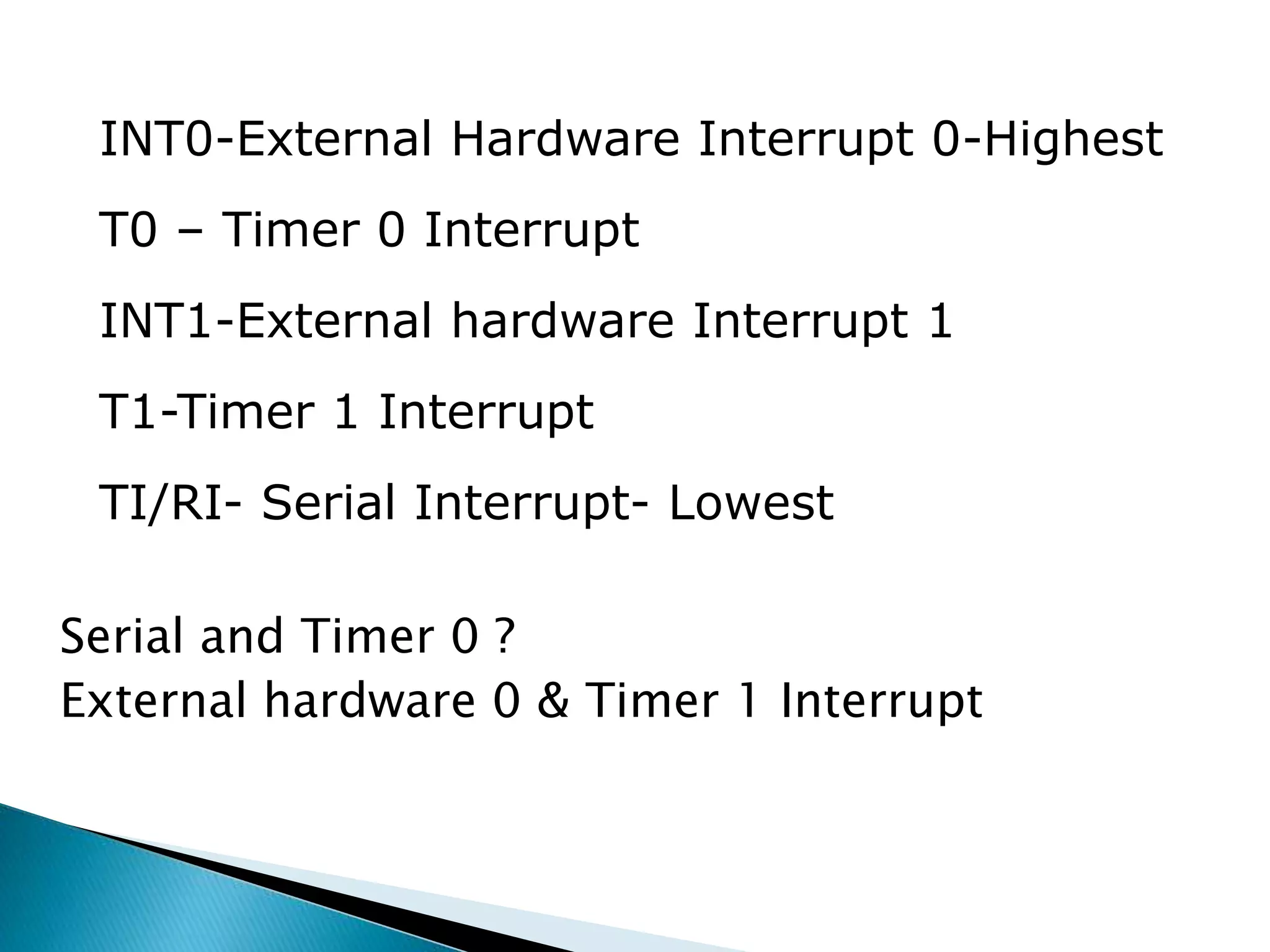 INT0-External Hardware Interrupt 0-Highest

T0 – Timer 0 Interrupt

INT1-External hardware Interrupt 1

T1-Timer 1 Interrupt

TI/RI- Serial Interrupt- Lowest

Serial and Timer 0 ?
External hardware 0 & Timer 1 Interrupt